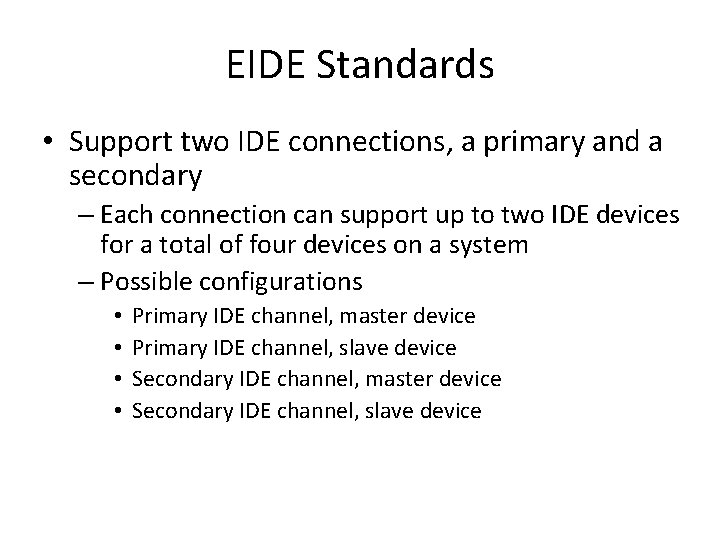 EIDE Standards

• Support two IDE connections, a primary and a secondary
– Each connection can support up to two IDE devices for a total of four devices on a system
– Possible configurations
• Primary IDE channel, master device
• Primary IDE channel, slave device
• Secondary IDE channel, master device
• Secondary IDE channel, slave device